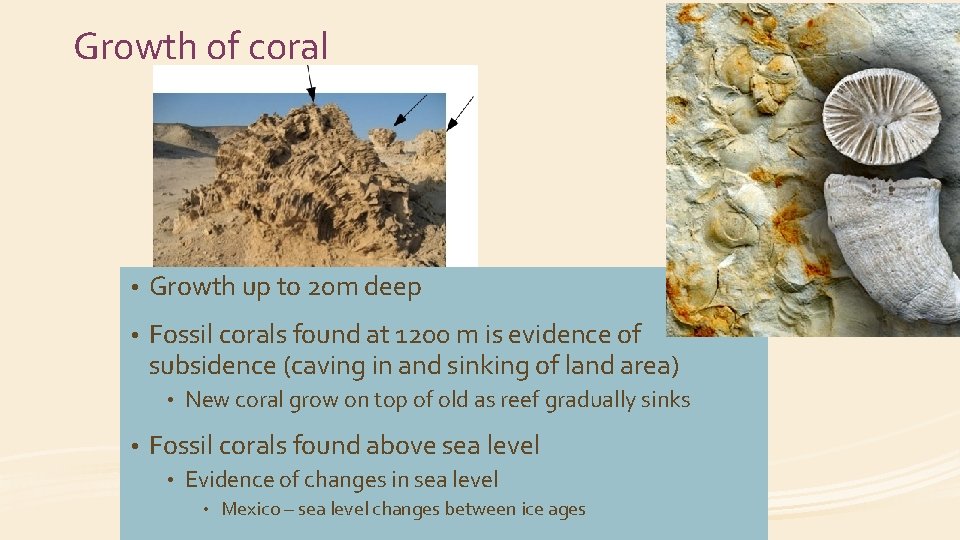 Growth of coral

• Growth up to 20m deep
• Fossil corals found at 1200 m is evidence of subsidence (caving in and sinking of land area)
 • New coral grow on top of old as reef gradually sinks
• Fossil corals found above sea level
 • Evidence of changes in sea level
  • Mexico – sea level changes between ice ages